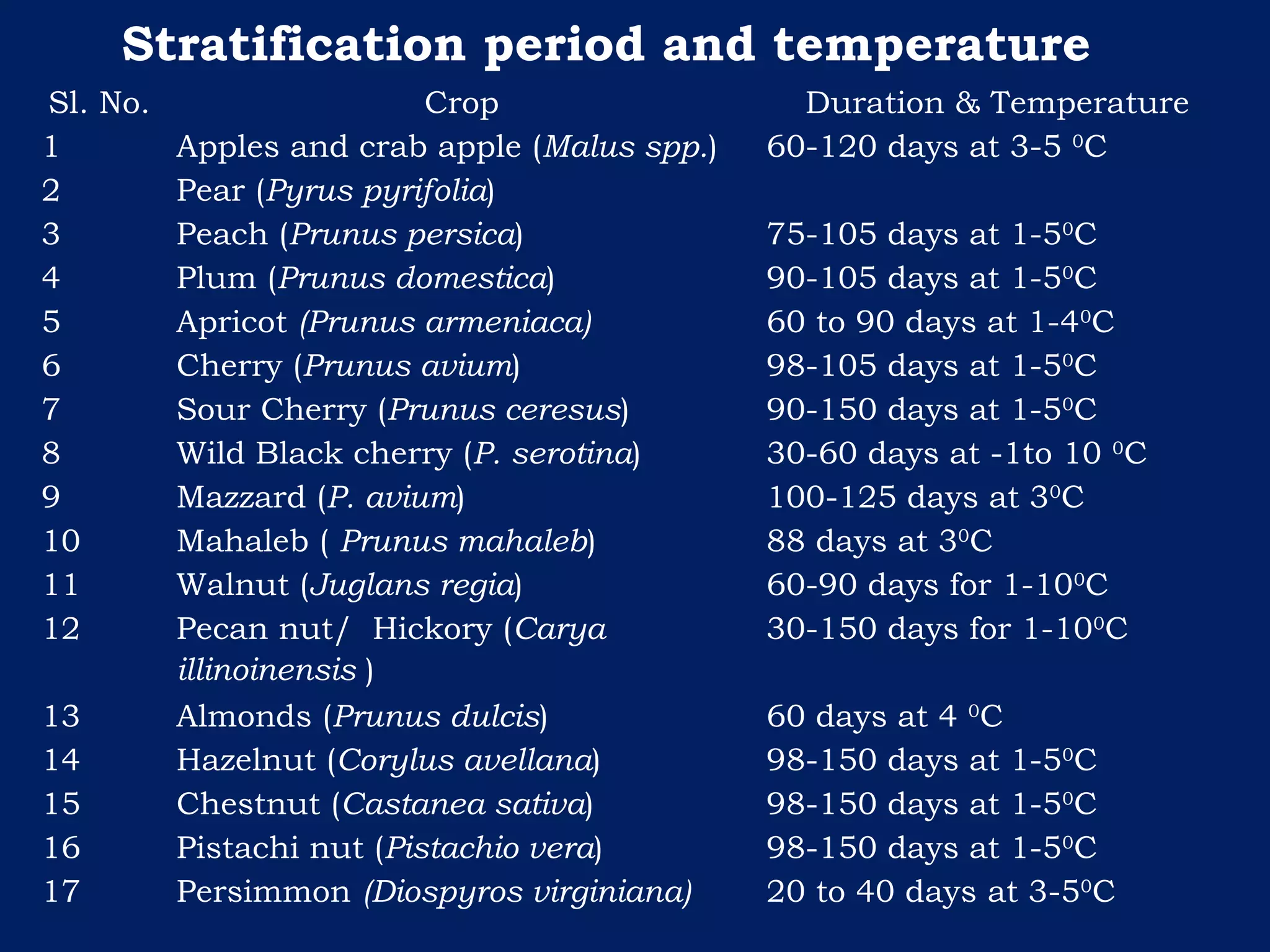 Stratification period and temperature

| Sl. No. | Crop | Duration & Temperature |
|---|---|---|
| 1 | Apples and crab apple (Malus spp.) | 60-120 days at 3-5 $^0$C |
| 2 | Pear (Pyrus pyrifolia) | |
| 3 | Peach (Prunus persica) | 75-105 days at 1-5$^0$C |
| 4 | Plum (Prunus domestica) | 90-105 days at 1-5$^0$C |
| 5 | Apricot (Prunus armeniaca) | 60 to 90 days at 1-4$^0$C |
| 6 | Cherry (Prunus avium) | 98-105 days at 1-5$^0$C |
| 7 | Sour Cherry (Prunus ceresus) | 90-150 days at 1-5$^0$C |
| 8 | Wild Black cherry (P. serotina) | 30-60 days at -1to 10 $^0$C |
| 9 | Mazzard (P. avium) | 100-125 days at 3$^0$C |
| 10 | Mahaleb ( Prunus mahaleb) | 88 days at 3$^0$C |
| 11 | Walnut (Juglans regia) | 60-90 days for 1-10$^0$C |
| 12 | Pecan nut/ Hickory (Carya illinoinensis ) | 30-150 days for 1-10$^0$C |
| 13 | Almonds (Prunus dulcis) | 60 days at 4 $^0$C |
| 14 | Hazelnut (Corylus avellana) | 98-150 days at 1-5$^0$C |
| 15 | Chestnut (Castanea sativa) | 98-150 days at 1-5$^0$C |
| 16 | Pistachi nut (Pistachio vera) | 98-150 days at 1-5$^0$C |
| 17 | Persimmon (Diospyros virginiana) | 20 to 40 days at 3-5$^0$C |